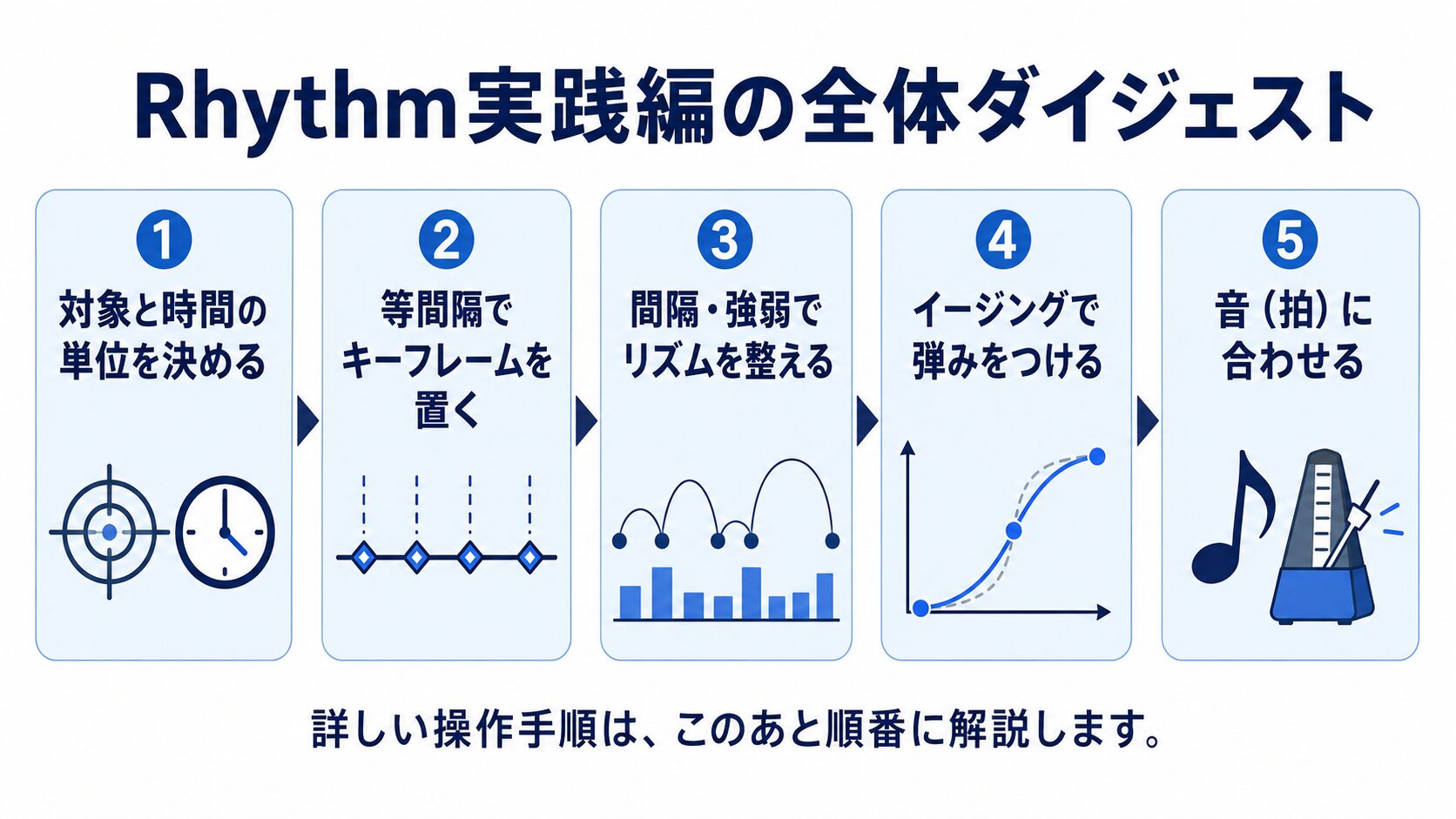 Rhythm実践編の全体ダイジェスト

1
対象と時間の単位を決める

2
等間隔でキーフレームを置く

3
間隔・強弱でリズムを整える

4
イージングで弾みをつける

5
音（拍）に合わせる

詳しい操作手順は、このあと順番に解説します。